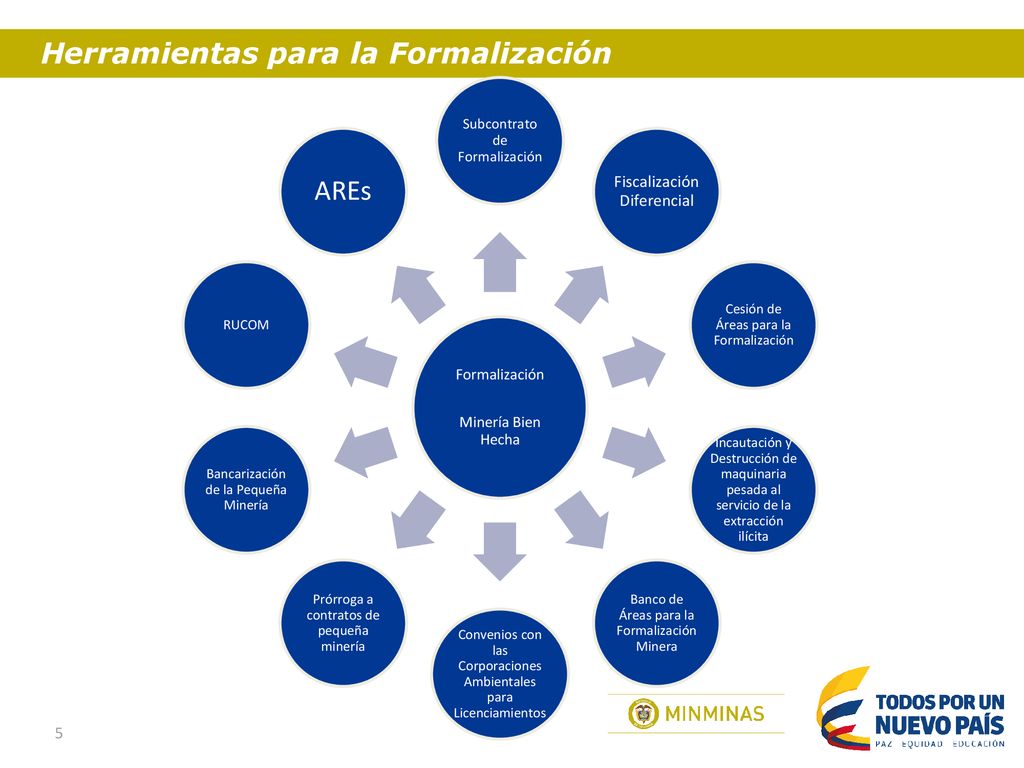 Herramientas para la Formalización

Formalización

Minería Bien Hecha

Subcontrato de Formalización

Fiscalización Diferencial

Cesión de Áreas para la Formalización

Incautación y Destrucción de maquinaria pesada al servicio de la extracción ilícita

Banco de Áreas para la Formalización Minera

Convenios con las Corporaciones Ambientales para Licenciamientos

Prórroga a contratos de pequeña minería

Bancarización de la Pequeña Minería

RUCOM

AREs

5

MINMINAS

TODOS POR UN NUEVO PAÍS
PAZ EQUIDAD EDUCACIÓN